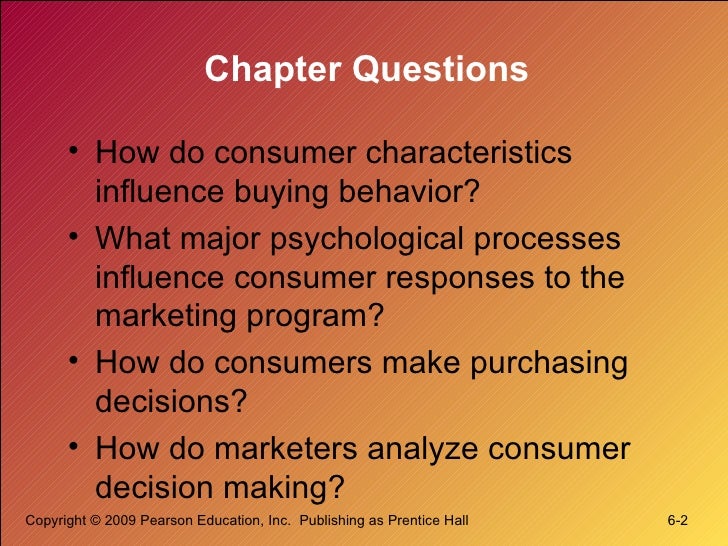 Chapter Questions

• How do consumer characteristics influence buying behavior?
• What major psychological processes influence consumer responses to the marketing program?
• How do consumers make purchasing decisions?
• How do marketers analyze consumer decision making?

Copyright © 2009 Pearson Education, Inc. Publishing as Prentice Hall

6-2